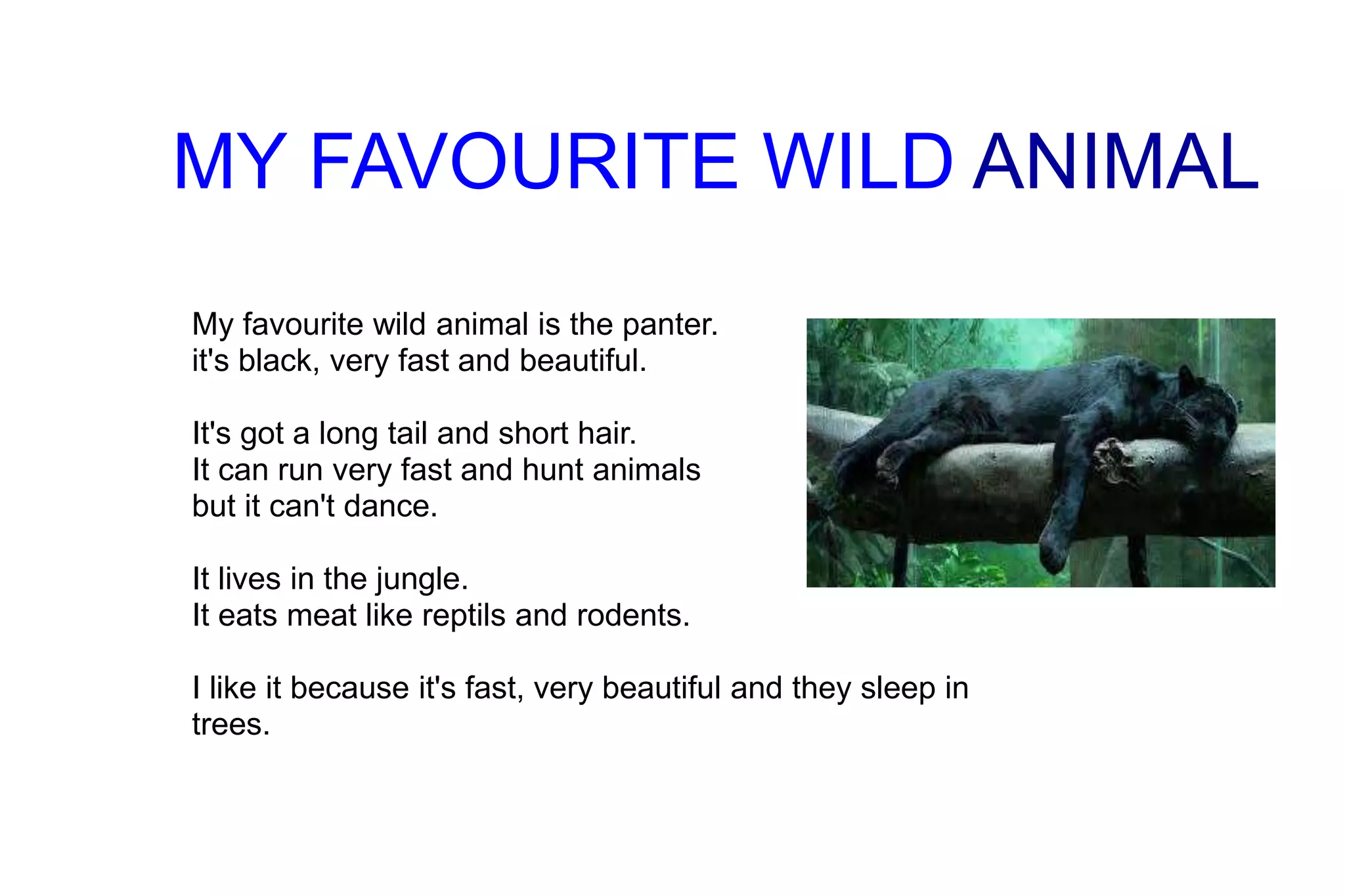 MY FAVOURITE WILD ANIMAL

My favourite wild animal is the panter.
it's black, very fast and beautiful.

It's got a long tail and short hair.
It can run very fast and hunt animals but it can't dance.

It lives in the jungle.
It eats meat like reptils and rodents.

I like it because it's fast, very beautiful and they sleep in trees.